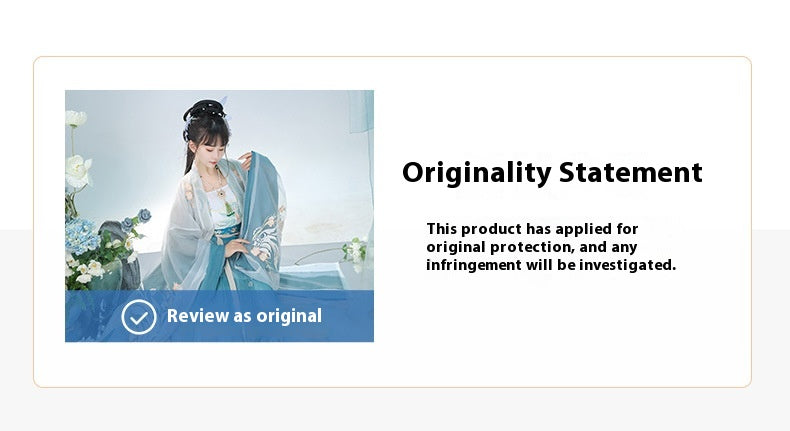 Review as original

Originality Statement

This product has applied for original protection, and any infringement will be investigated.